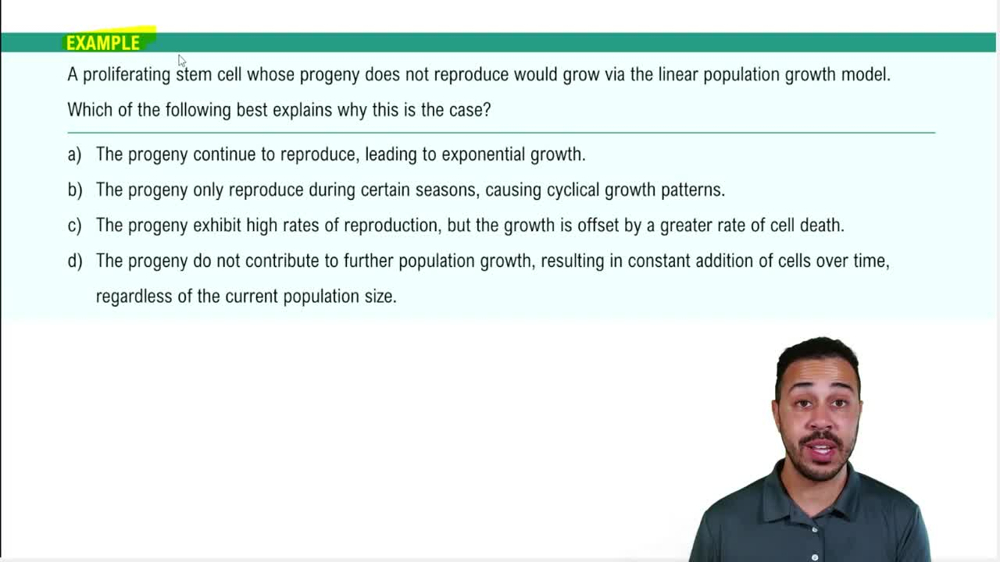 EXAMPLE

A proliferating stem cell whose progeny does not reproduce would grow via the linear population growth model. Which of the following best explains why this is the case?

a) The progeny continue to reproduce, leading to exponential growth.

b) The progeny only reproduce during certain seasons, causing cyclical growth patterns.

c) The progeny exhibit high rates of reproduction, but the growth is offset by a greater rate of cell death.

d) The progeny do not contribute to further population growth, resulting in constant addition of cells over time, regardless of the current population size.